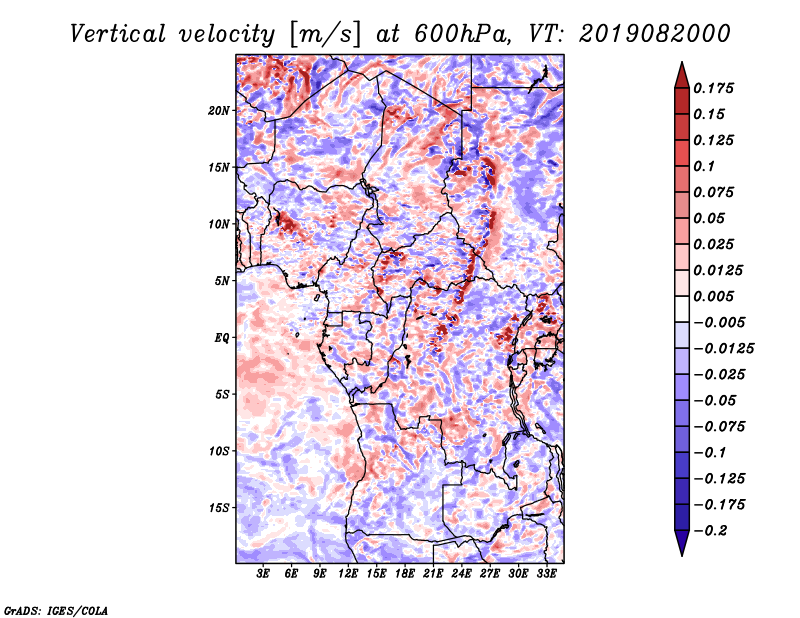 Vertical velocity [m/s] at 600hPa, VT: 2019082000

20N
15N
10N
5N
EQ
5S
10S
15S

3E 6E 9E 12E 15E 18E 21E 24E 27E 30E 33E

0.175
0.15
0.125
0.1
0.075
0.05
0.025
0.0125
0.005
−0.005
−0.0125
−0.025
−0.05
−0.075
−0.1
−0.125
−0.175
−0.2

GrADS: IGES/COLA